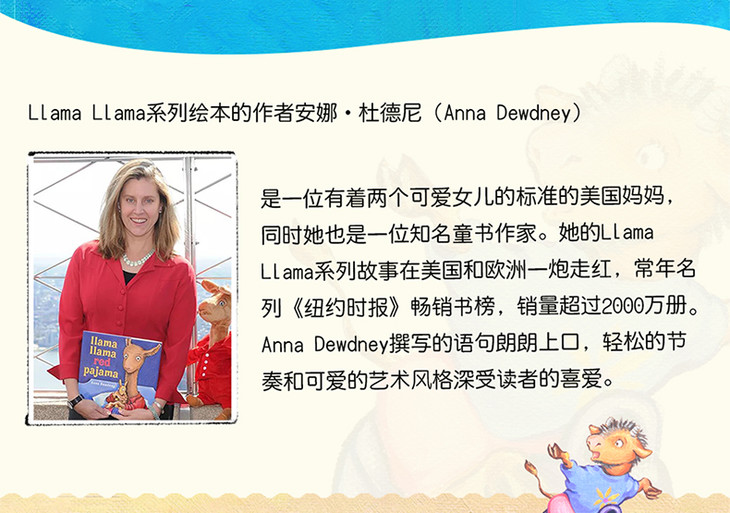 Llama Llama系列绘本的作者安娜·杜德尼（Anna Dewdney）

llama llama red pajama

Anna Dewdney

是一位有着两个可爱女儿的标准的美国妈妈，同时她也是一位知名童书作家。她的Llama Llama系列故事在美国和欧洲一炮走红，常年名列《纽约时报》畅销书榜，销量超过2000万册。Anna Dewdney撰写的语句朗朗上口，轻松的节奏和可爱的艺术风格深受读者的喜爱。